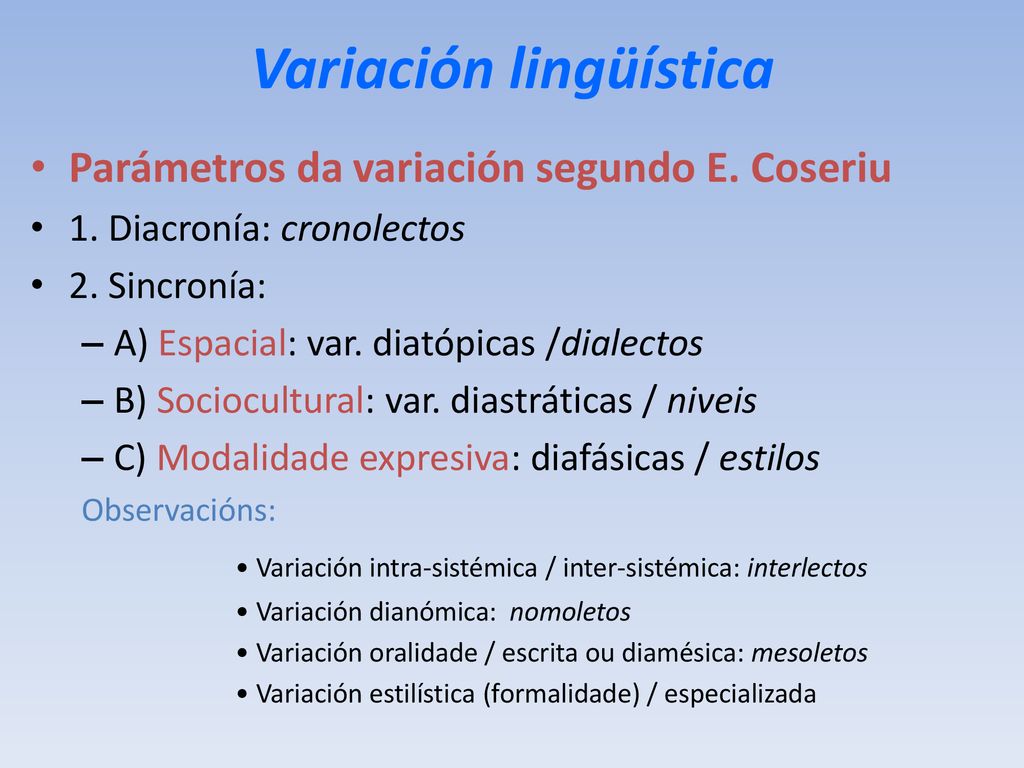 Variación lingüística

• Parámetros da variación segundo E. Coseriu
• 1. Diacronía: cronolectos
• 2. Sincronía:
– A) Espacial: var. diatópicas /dialectos
– B) Sociocultural: var. diastráticas / niveis
– C) Modalidade expresiva: diafásicas / estilos

Observacións:

• Variación intra-sistémica / inter-sistémica: interlectos
• Variación dianómica: nomoletos
• Variación oralidade / escrita ou diamésica: mesoletos
• Variación estilística (formalidade) / especializada